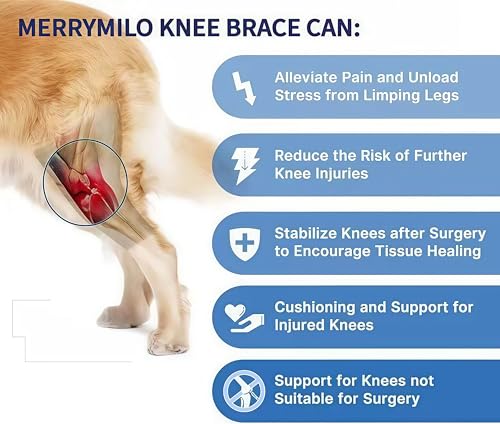 MERRYMILO KNEE BRACE CAN:

Alleviate Pain and Unload Stress from Limping Legs

Reduce the Risk of Further Knee Injuries

Stabilize Knees after Surgery to Encourage Tissue Healing

Cushioning and Support for Injured Knees

Support for Knees not Suitable for Surgery